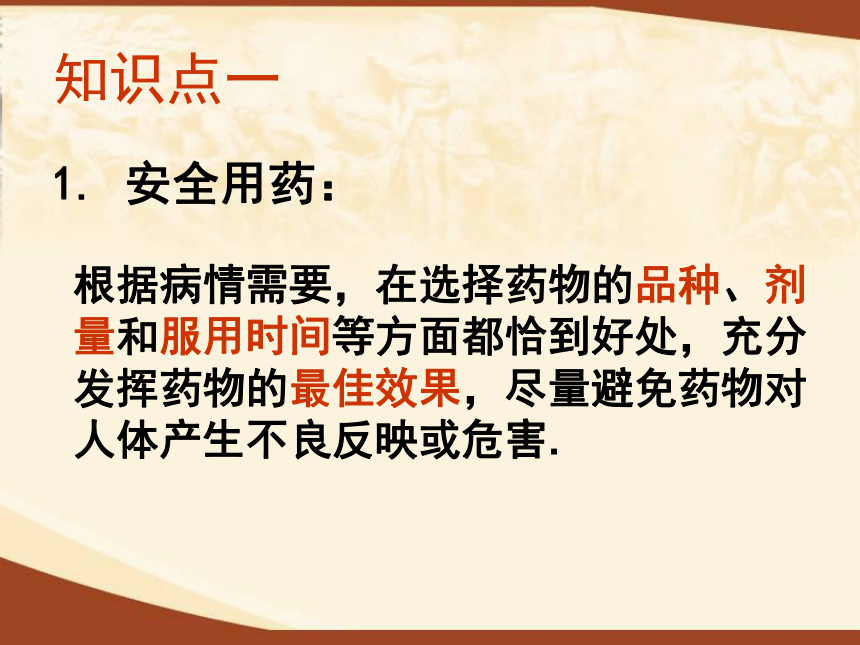 知识点一

1. 安全用药：

根据病情需要，在选择药物的品种、剂量和服用时间等方面都恰到好处，充分发挥药物的最佳效果，尽量避免药物对人体产生不良反映或危害.